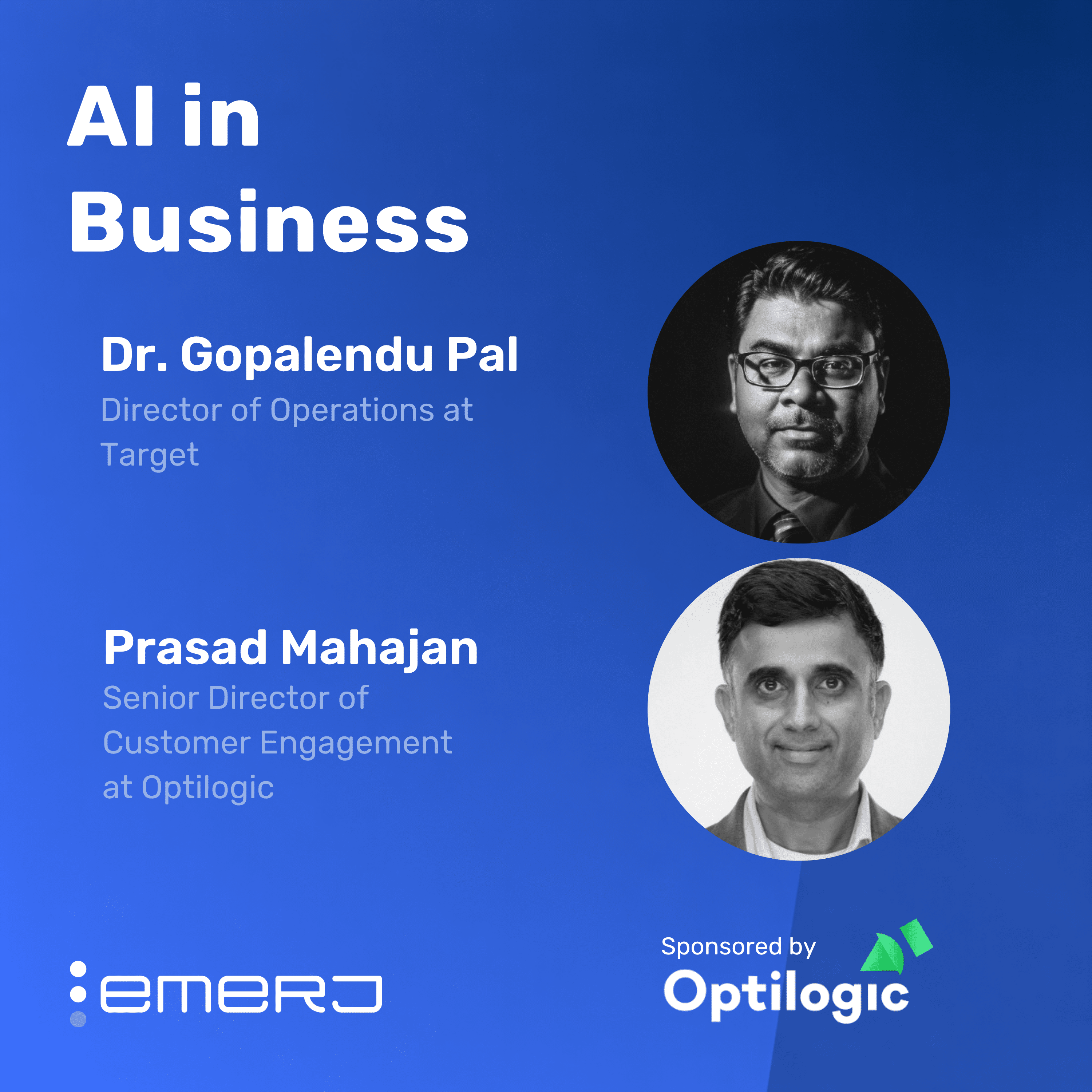 AI in Business

Dr. Gopalendu Pal
Director of Operations at Target

Prasad Mahajan
Senior Director of Customer Engagement at Optilogic

emerj

Sponsored by
Optilogic